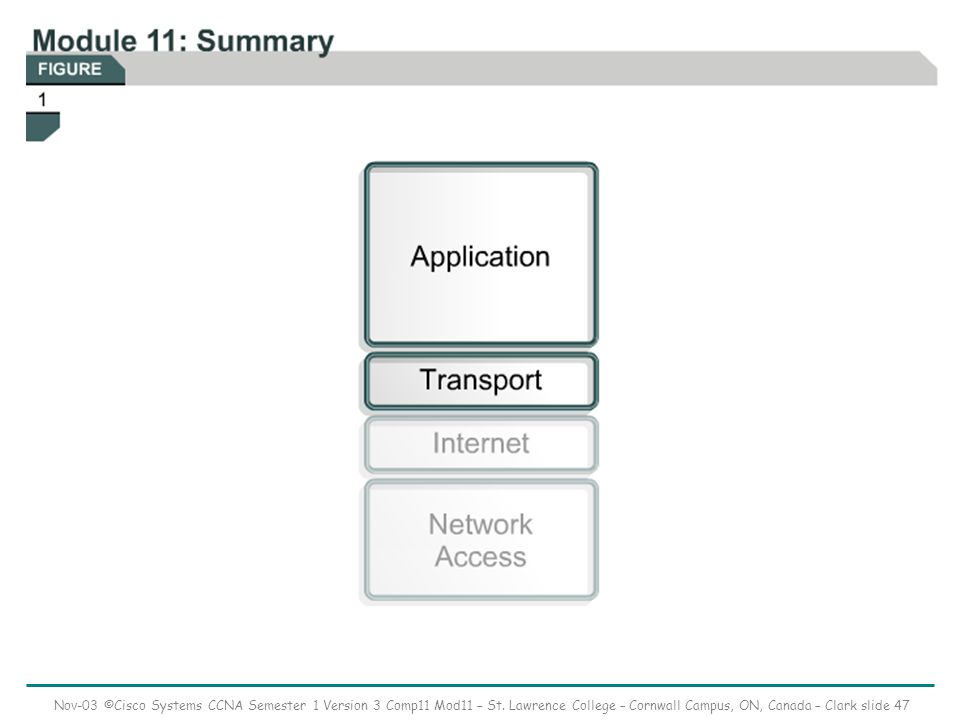 Module 11: Summary

FIGURE

1

Application

Transport

Internet

Network Access

Nov-03 ©Cisco Systems CCNA Semester 1 Version 3 Comp11 Mod11 – St. Lawrence College – Cornwall Campus, ON, Canada – Clark slide 47